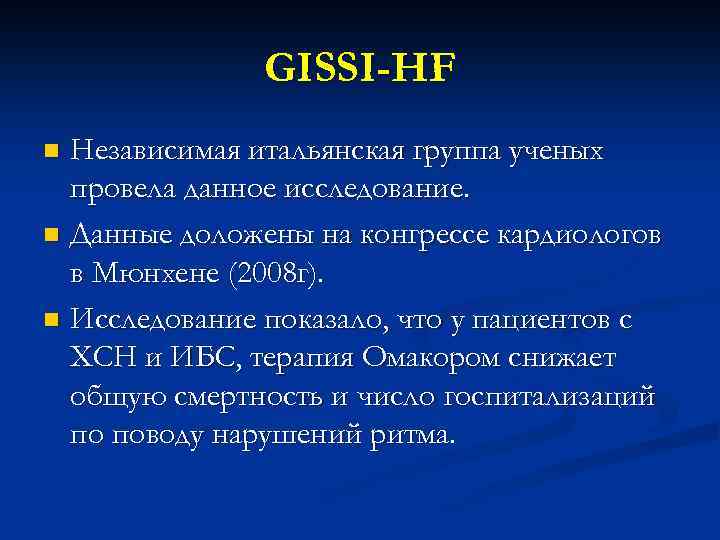 GISSI-HF

■ Независимая итальянская группа ученых провела данное исследование.

■ Данные доложены на конгрессе кардиологов в Мюнхене (2008г).

■ Исследование показало, что у пациентов с ХСН и ИБС, терапия Омакором снижает общую смертность и число госпитализаций по поводу нарушений ритма.